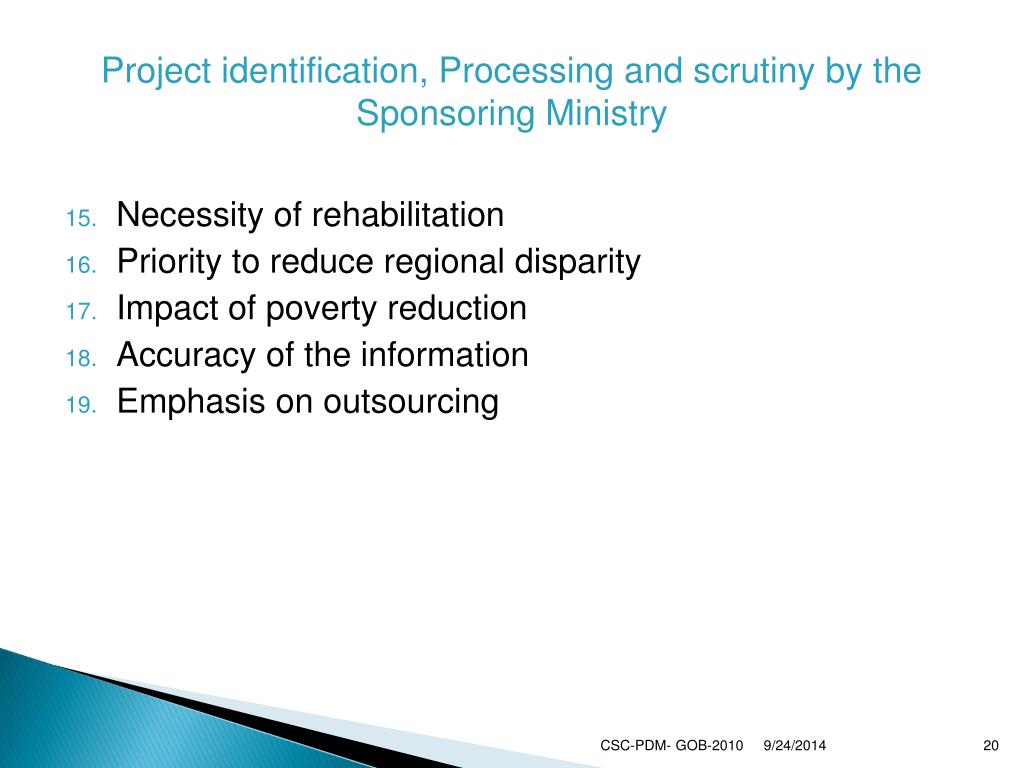 Project identification, Processing and scrutiny by the Sponsoring Ministry

15. Necessity of rehabilitation
16. Priority to reduce regional disparity
17. Impact of poverty reduction
18. Accuracy of the information
19. Emphasis on outsourcing

CSC-PDM- GOB-2010 9/24/2014 20